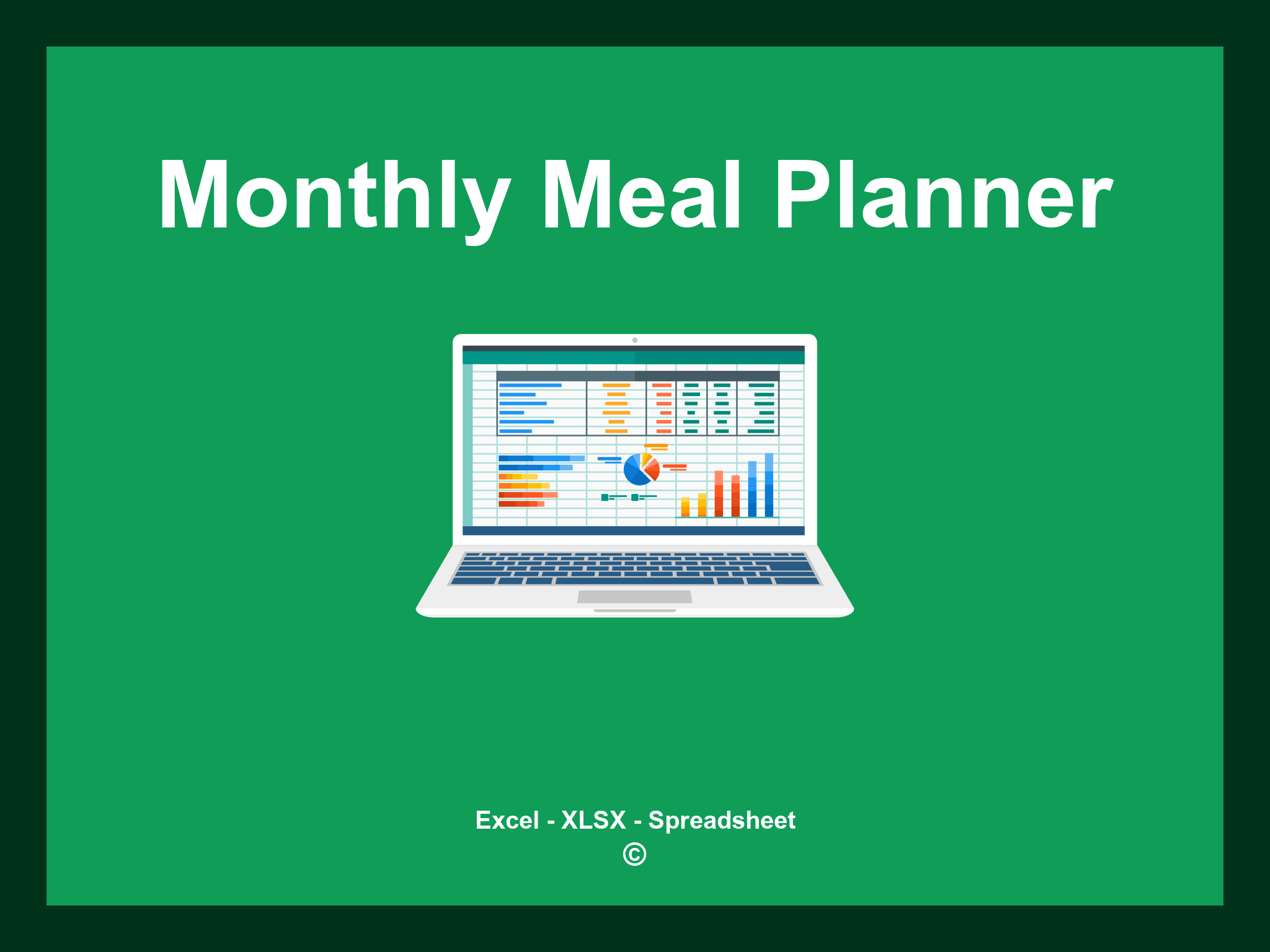 Monthly Meal Planner

Excel - XLSX - Spreadsheet
©